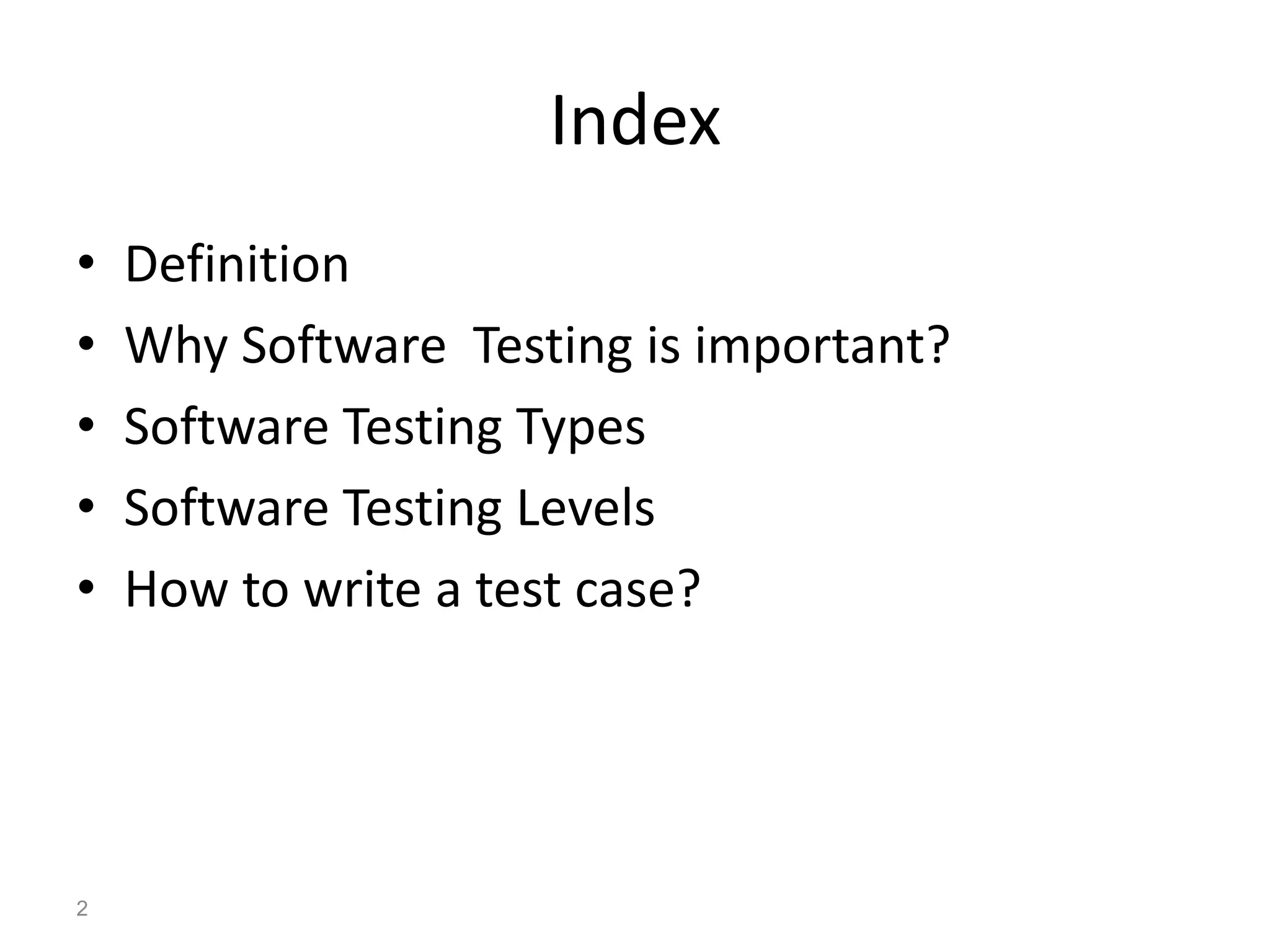 Index

• Definition
• Why Software  Testing is important?
• Software Testing Types
• Software Testing Levels
• How to write a test case?

2